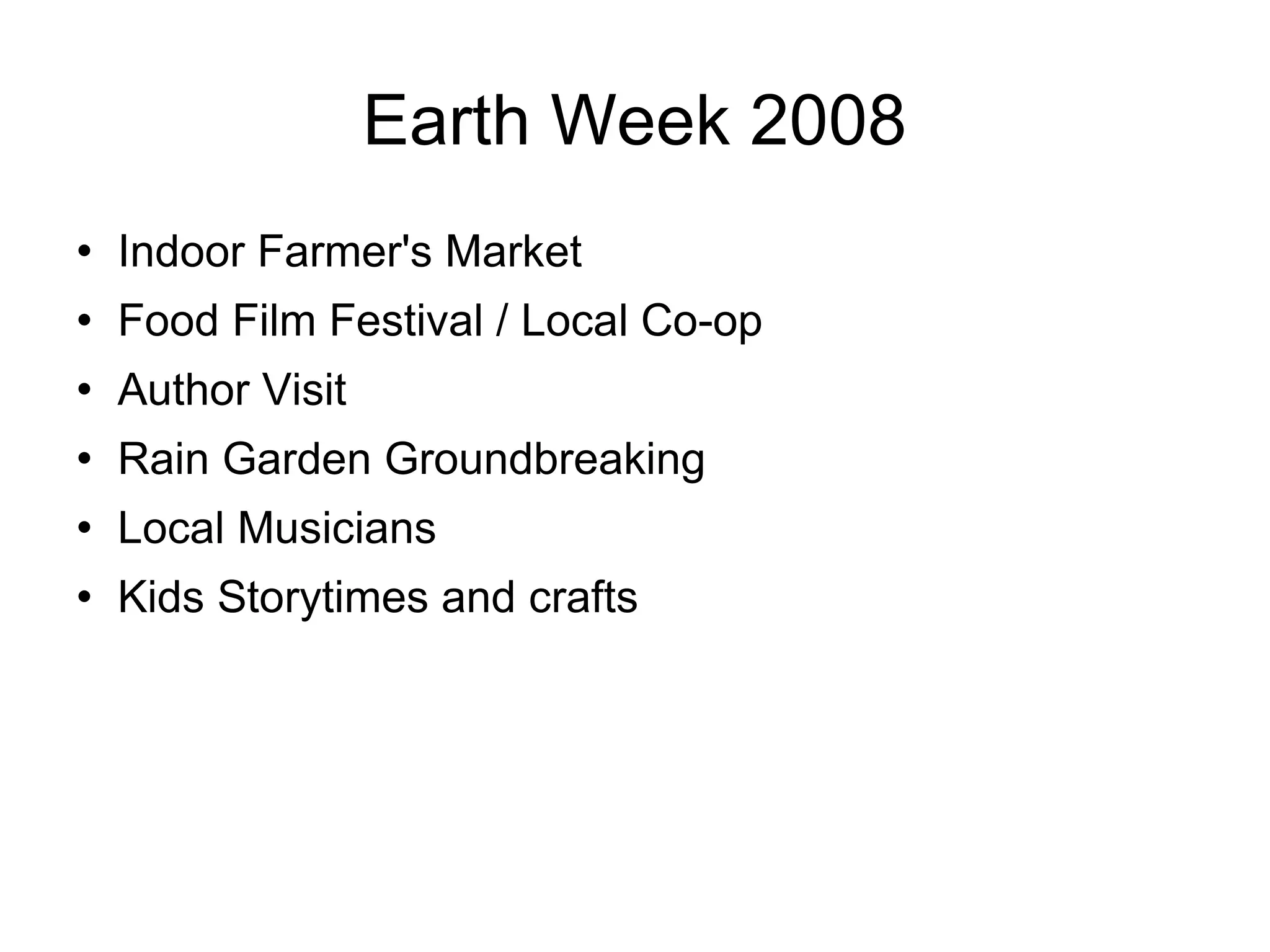 Earth Week 2008

• Indoor Farmer's Market
• Food Film Festival / Local Co-op
• Author Visit
• Rain Garden Groundbreaking
• Local Musicians
• Kids Storytimes and crafts